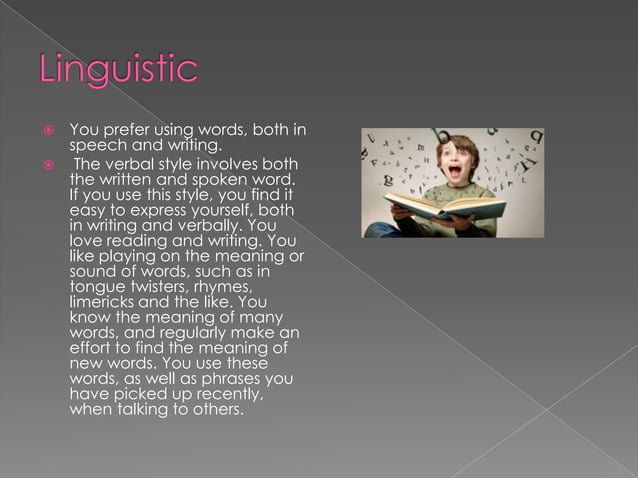 Linguistic

You prefer using words, both in speech and writing.

The verbal style involves both the written and spoken word. If you use this style, you find it easy to express yourself, both in writing and verbally. You love reading and writing. You like playing on the meaning or sound of words, such as in tongue twisters, rhymes, limericks and the like. You know the meaning of many words, and regularly make an effort to find the meaning of new words. You use these words, as well as phrases you have picked up recently, when talking to others.